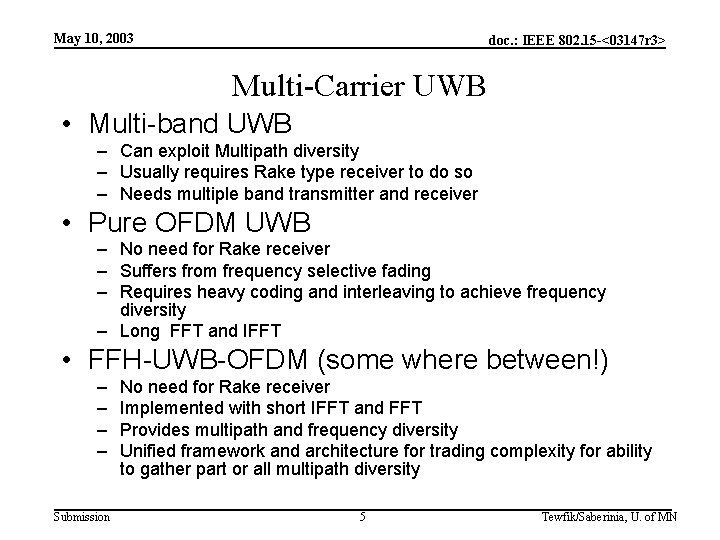 May 10, 2003

doc.: IEEE 802.15-<03147r3>

Multi-Carrier UWB

• Multi-band UWB
– Can exploit Multipath diversity
– Usually requires Rake type receiver to do so
– Needs multiple band transmitter and receiver

• Pure OFDM UWB
– No need for Rake receiver
– Suffers from frequency selective fading
– Requires heavy coding and interleaving to achieve frequency diversity
– Long FFT and IFFT

• FFH-UWB-OFDM (some where between!)
– No need for Rake receiver
– Implemented with short IFFT and FFT
– Provides multipath and frequency diversity
– Unified framework and architecture for trading complexity for ability to gather part or all multipath diversity

Submission

5

Tewfik/Saberinia, U. of MN